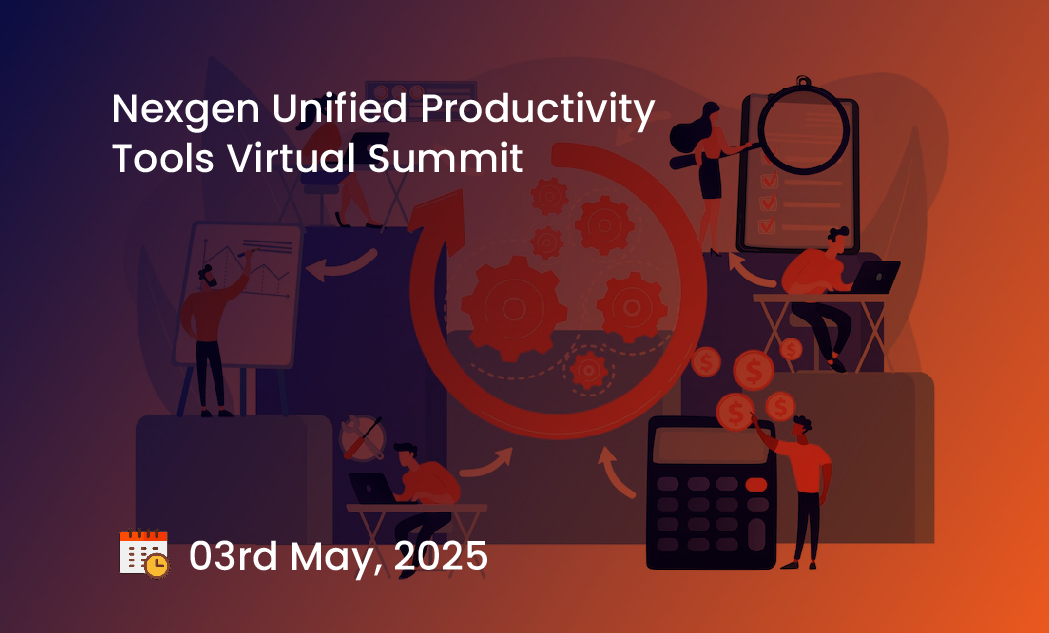 Nexgen Unified Productivity Tools Virtual Summit

03rd May, 2025